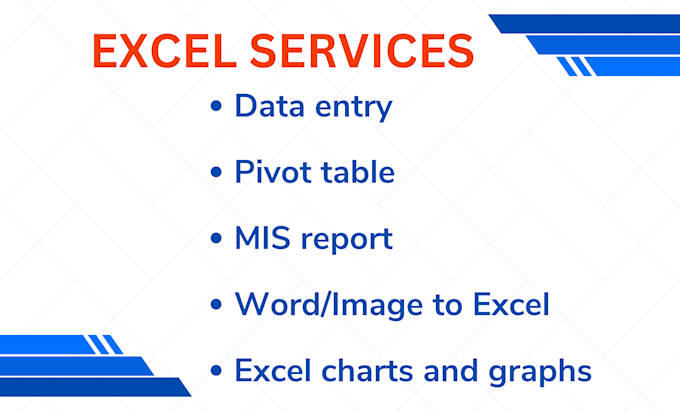 EXCEL SERVICES

• Data entry
• Pivot table
• MIS report
• Word/Image to Excel
• Excel charts and graphs